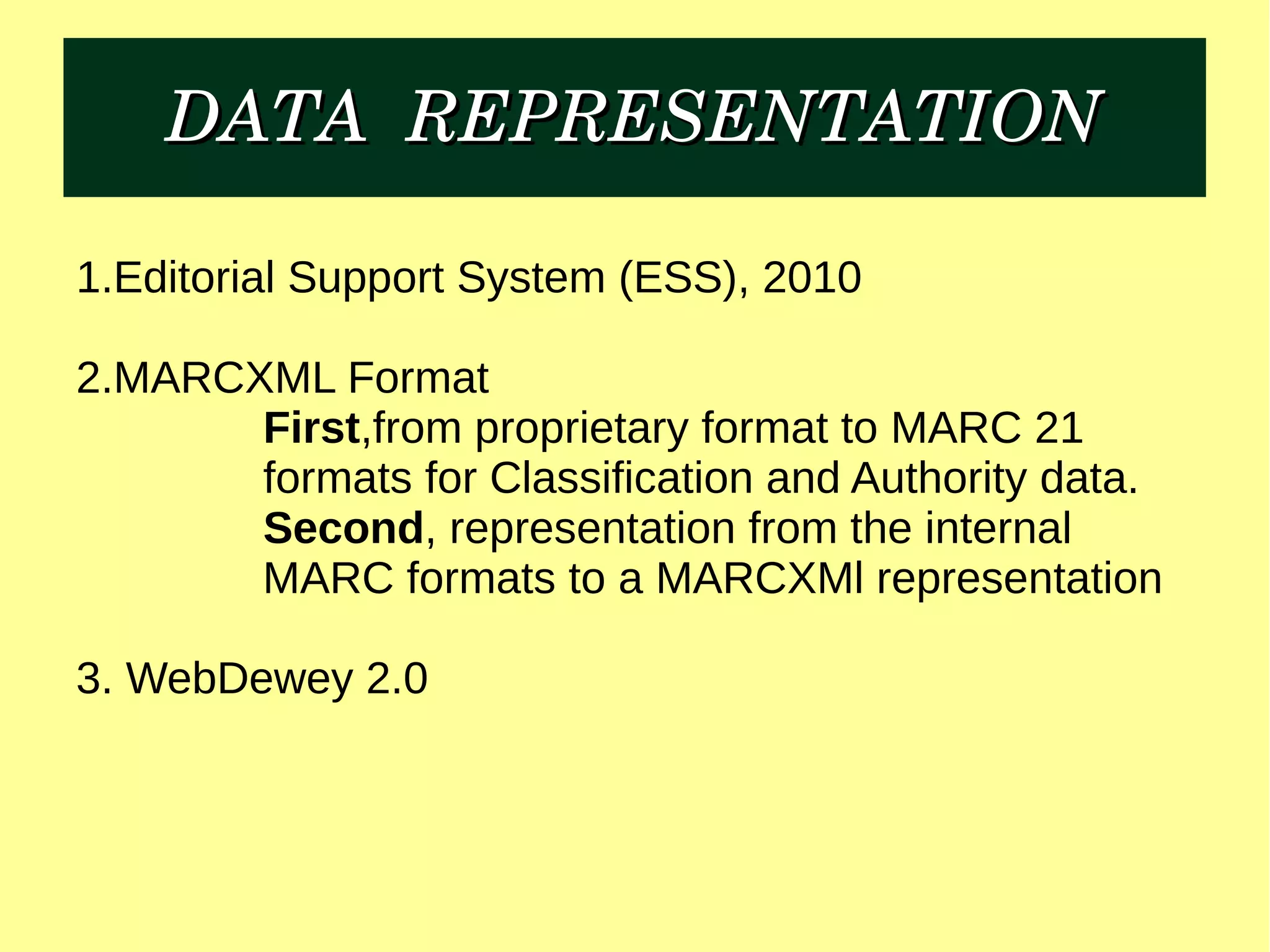 DATA REPRESENTATION

1.Editorial Support System (ESS), 2010

2.MARCXML Format

First,from proprietary format to MARC 21 formats for Classification and Authority data.

Second, representation from the internal MARC formats to a MARCXMl representation

3. WebDewey 2.0